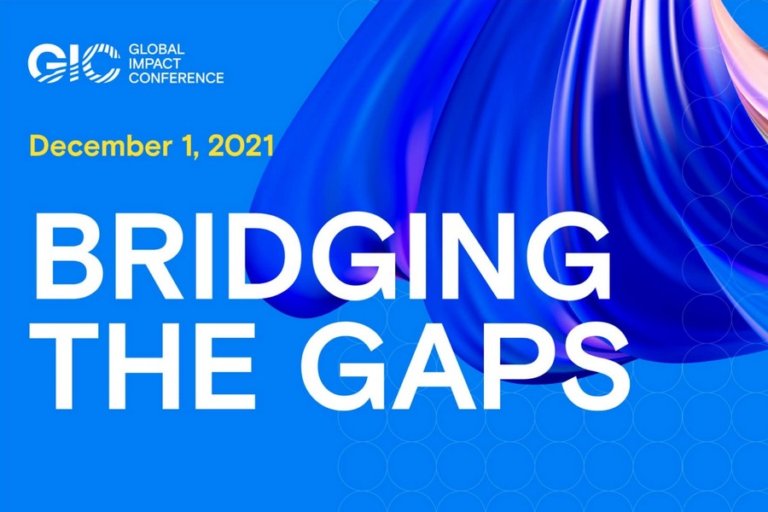 GIC GLOBAL IMPACT CONFERENCE

December 1, 2021

BRIDGING THE GAPS